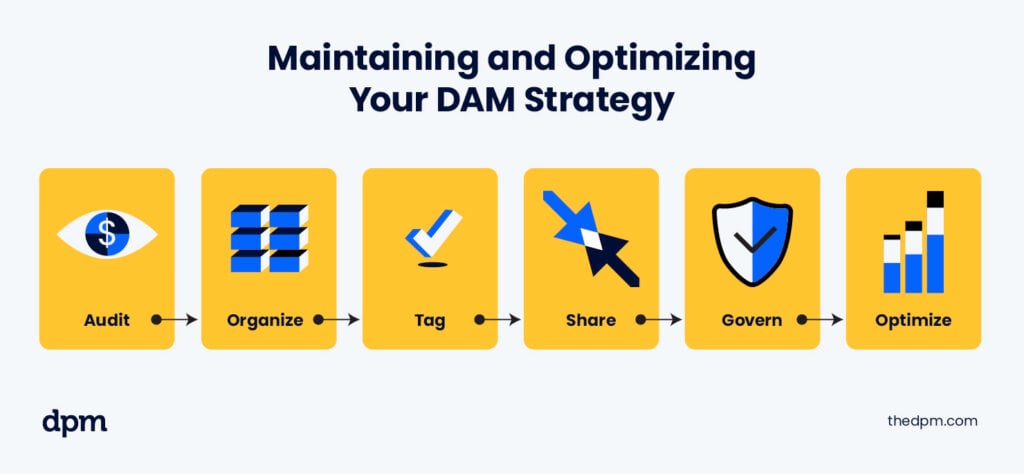 Maintaining and Optimizing Your DAM Strategy

$

Audit

Organize

Tag

Share

Govern

Optimize

dpm

thedpm.com